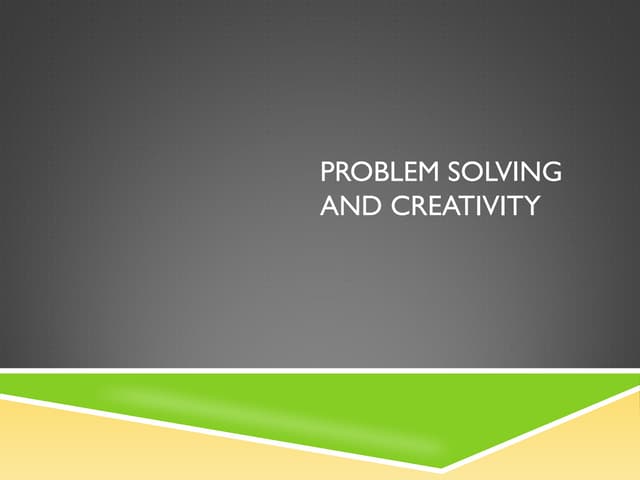 PROBLEM SOLVING AND CREATIVITY